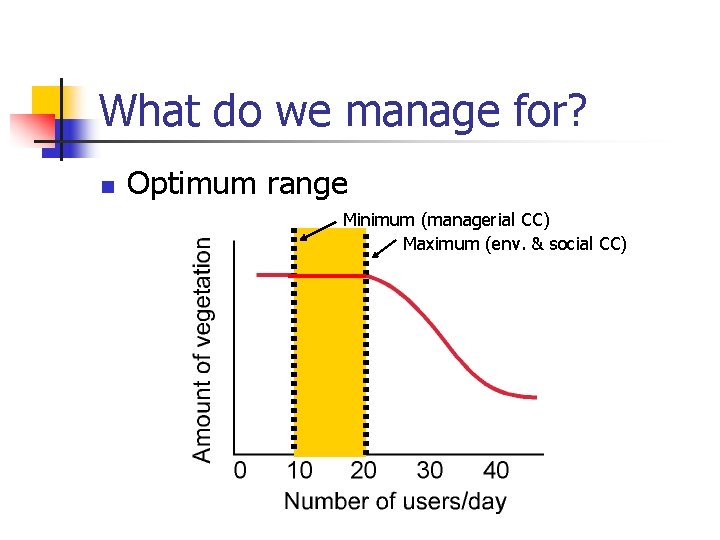 What do we manage for?

Optimum range

Minimum (managerial CC)
Maximum (env. & social CC)
Amount of vegetation
0
10
20
30
40
Number of users/day